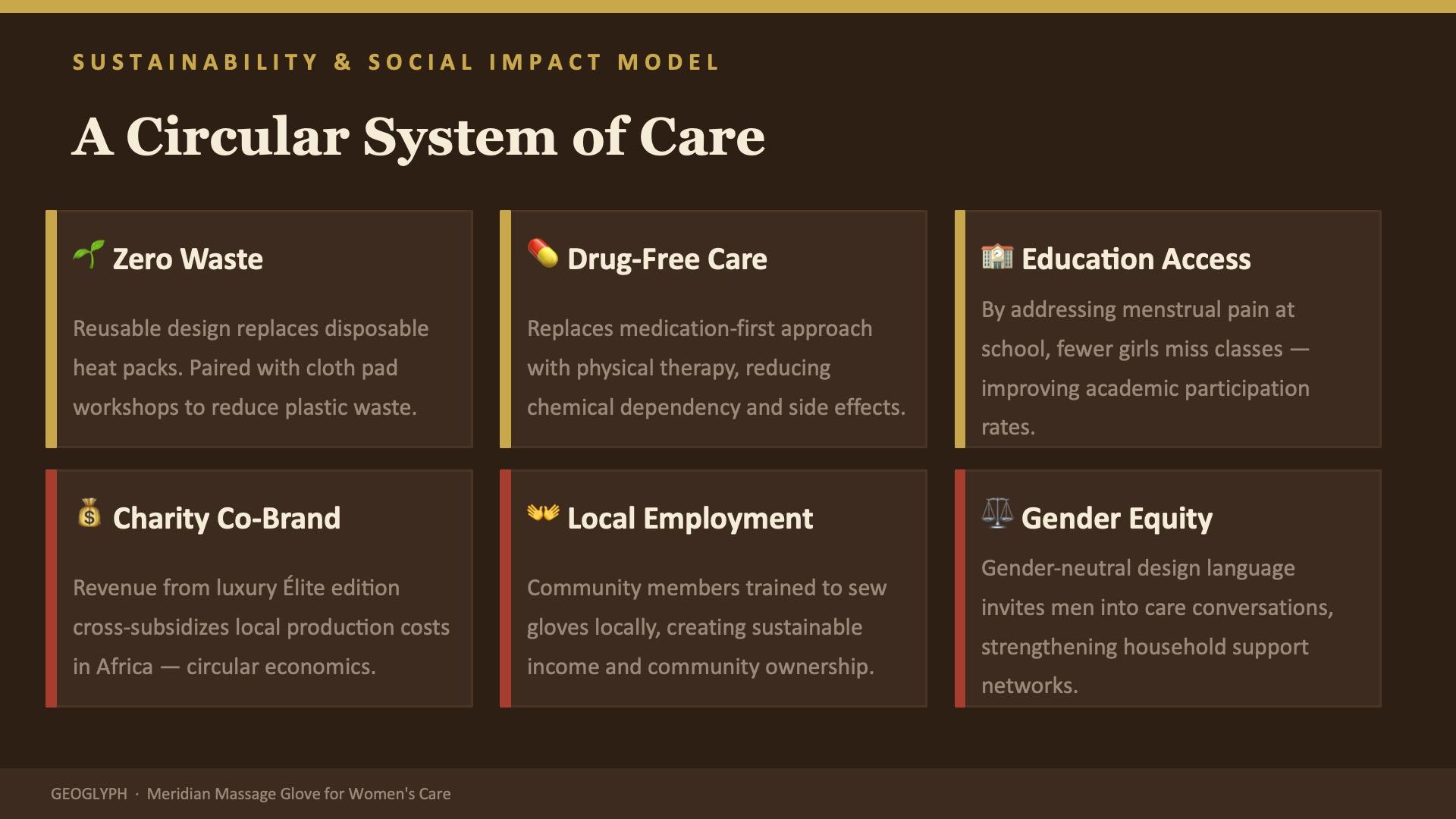 SUSTAINABILITY & SOCIAL IMPACT MODEL

A Circular System of Care

🌱 Zero Waste

Reusable design replaces disposable heat packs. Paired with cloth pad workshops to reduce plastic waste.

💊 Drug-Free Care

Replaces medication-first approach with physical therapy, reducing chemical dependency and side effects.

🏫 Education Access

By addressing menstrual pain at school, fewer girls miss classes — improving academic participation rates.

💰 Charity Co-Brand

Revenue from luxury Élite edition cross-subsidizes local production costs in Africa — circular economics.

👐 Local Employment

Community members trained to sew gloves locally, creating sustainable income and community ownership.

⚖️ Gender Equity

Gender-neutral design language invites men into care conversations, strengthening household support networks.

GEOGLYPH · Meridian Massage Glove for Women's Care